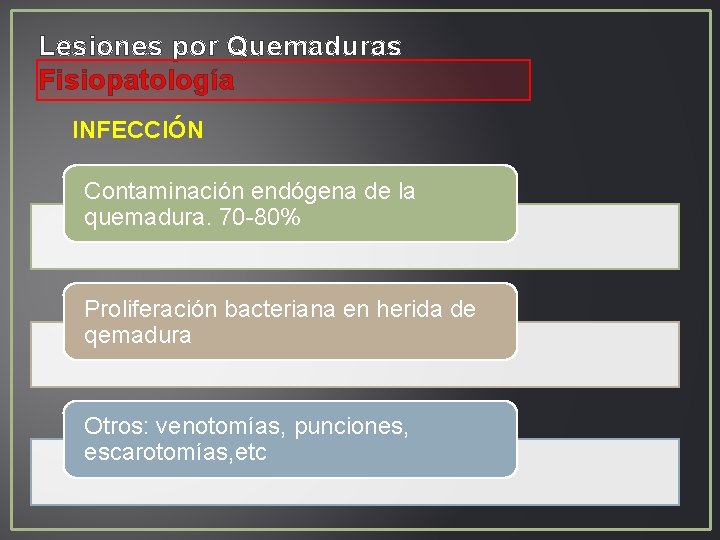 Lesiones por Quemaduras
Fisiopatología

INFECCIÓN

Contaminación endógena de la quemadura. 70-80%

Proliferación bacteriana en herida de qemadura

Otros: venotomías, punciones, escarotomías,etc